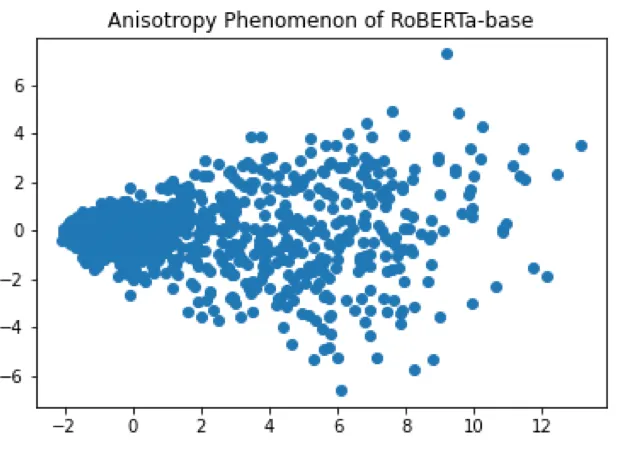 Anisotropy Phenomenon of RoBERTa-base

6
4
2
0
−2
−4
−6

−2
0
2
4
6
8
10
12